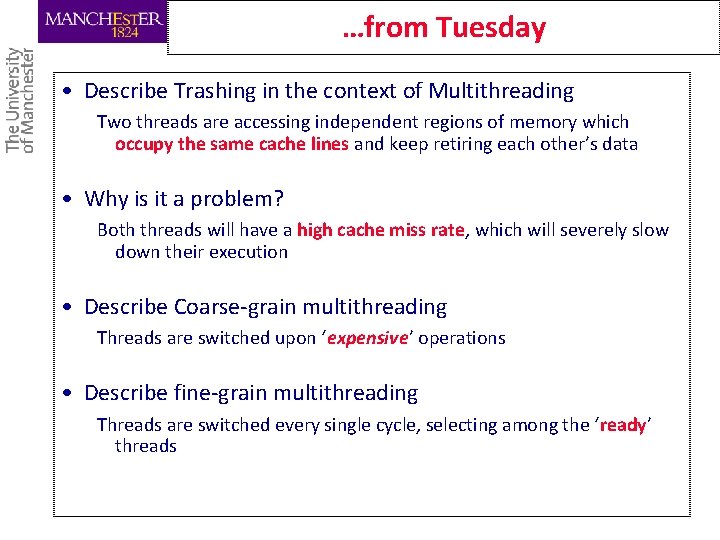 MANCHESTER
1824

The University of Manchester

…from Tuesday

• Describe Trashing in the context of Multithreading

Two threads are accessing independent regions of memory which occupy the same cache lines and keep retiring each other's data

• Why is it a problem?

Both threads will have a high cache miss rate, which will severely slow down their execution

• Describe Coarse-grain multithreading

Threads are switched upon 'expensive' operations

• Describe fine-grain multithreading

Threads are switched every single cycle, selecting among the 'ready' threads